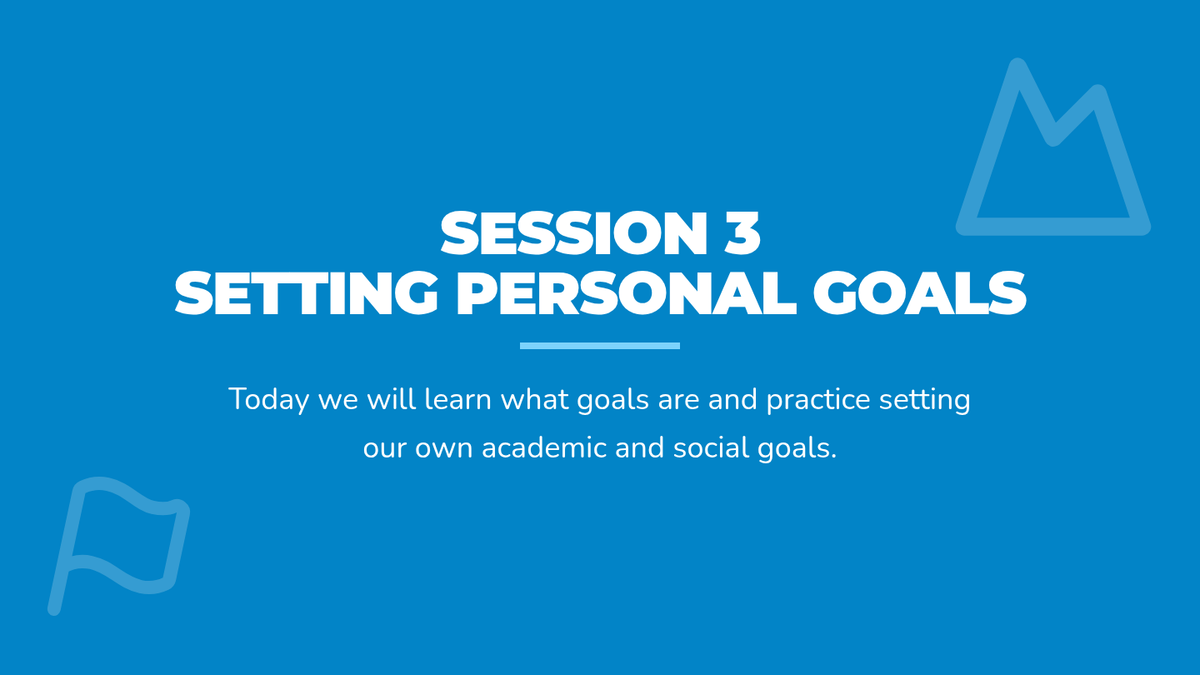 SESSION 3
SETTING PERSONAL GOALS

Today we will learn what goals are and practice setting our own academic and social goals.